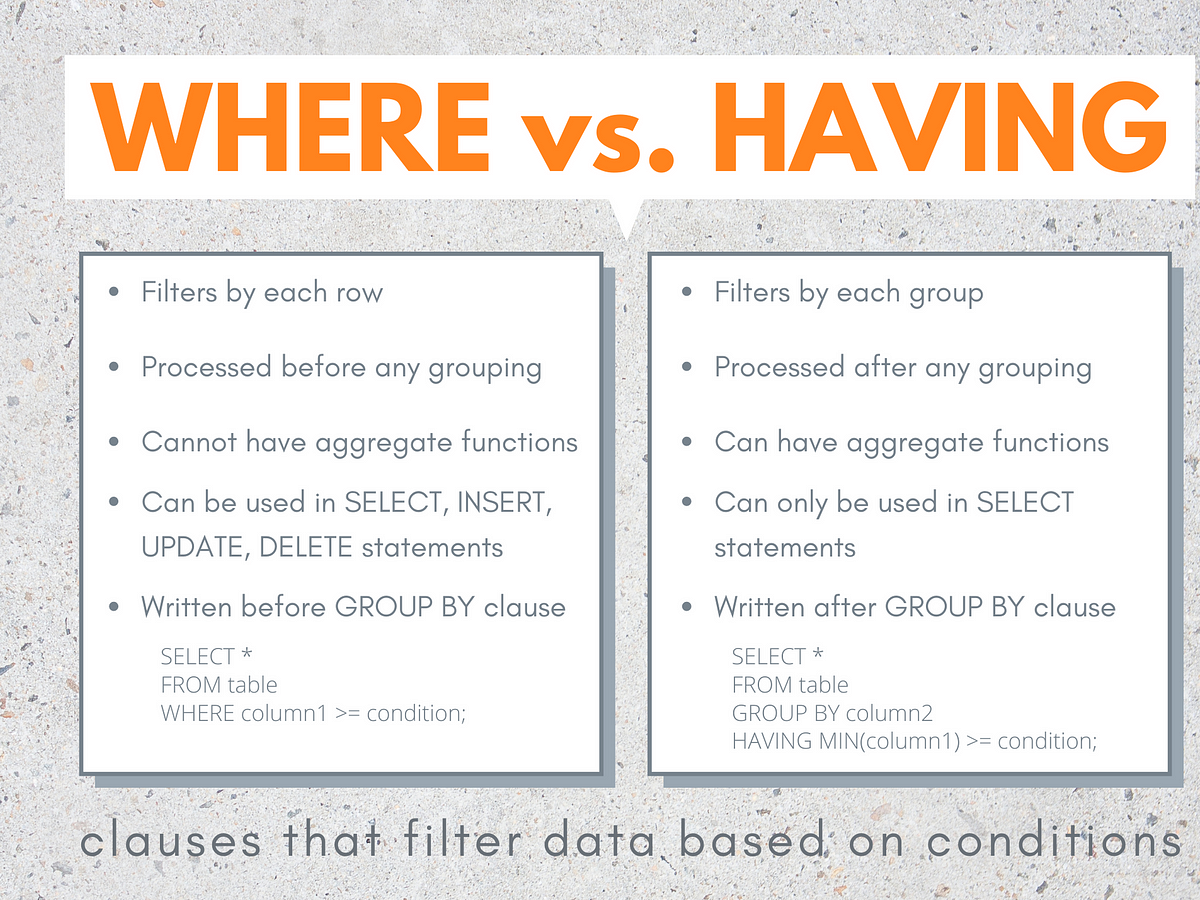 WHERE vs. HAVING

- Filters by each row
- Processed before any grouping
- Cannot have aggregate functions
- Can be used in SELECT, INSERT, UPDATE, DELETE statements
- Written before GROUP BY clause

SELECT *
FROM table
WHERE column1 >= condition;

- Filters by each group
- Processed after any grouping
- Can have aggregate functions
- Can only be used in SELECT statements
- Written after GROUP BY clause

SELECT *
FROM table
GROUP BY column2
HAVING MIN(column1) >= condition;

clauses that filter data based on conditions